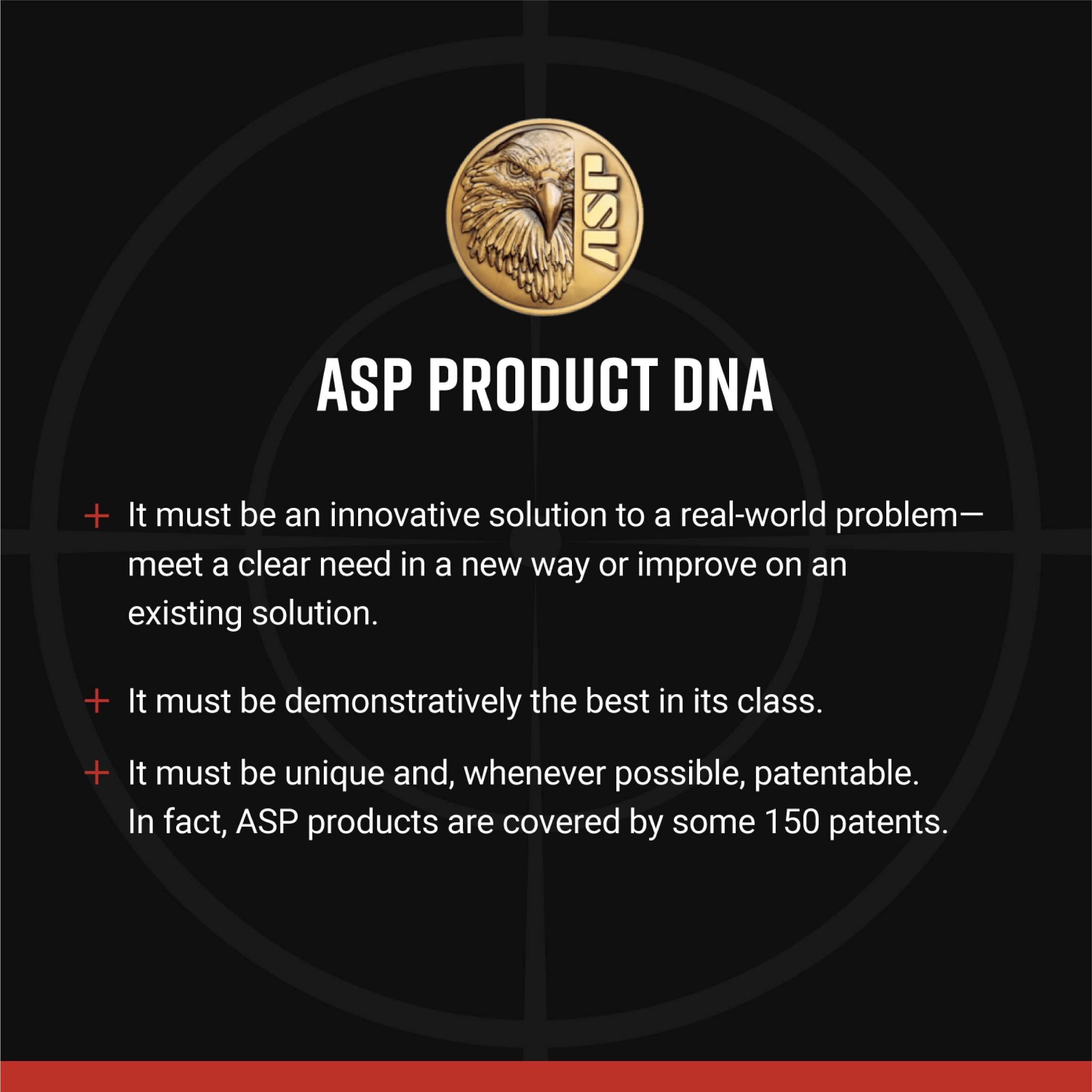 ASP

ASP PRODUCT DNA

+ It must be an innovative solution to a real-world problem—meet a clear need in a new way or improve on an existing solution.

+ It must be demonstratively the best in its class.

+ It must be unique and, whenever possible, patentable. In fact, ASP products are covered by some 150 patents.